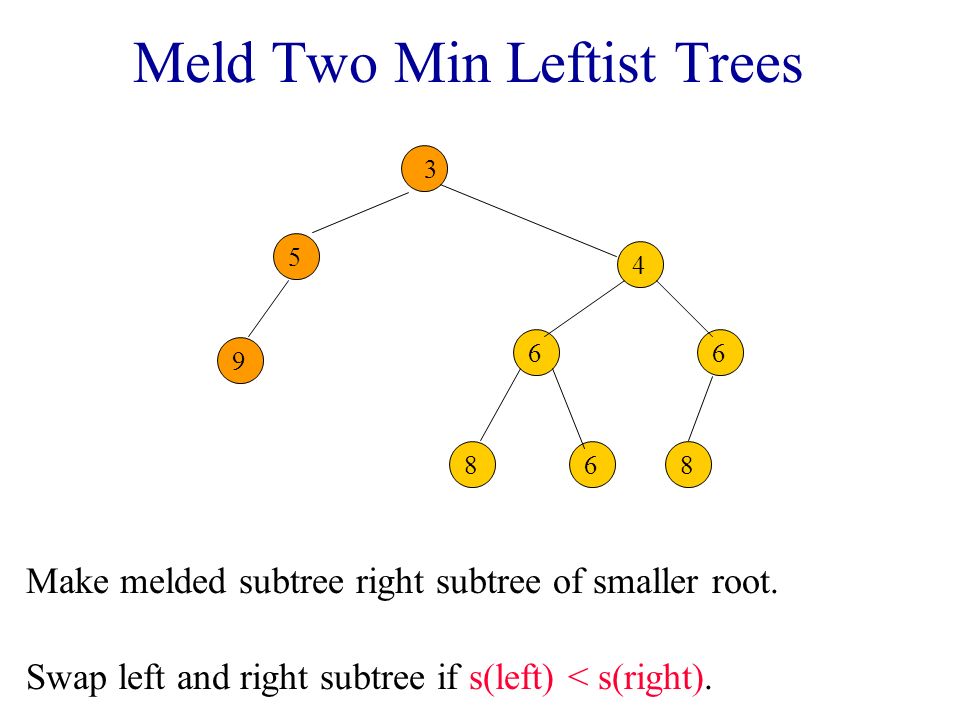 Meld Two Min Leftist Trees

3

5

4

9

6

6

8

6

8

Make melded subtree right subtree of smaller root.

Swap left and right subtree if s(left) < s(right).